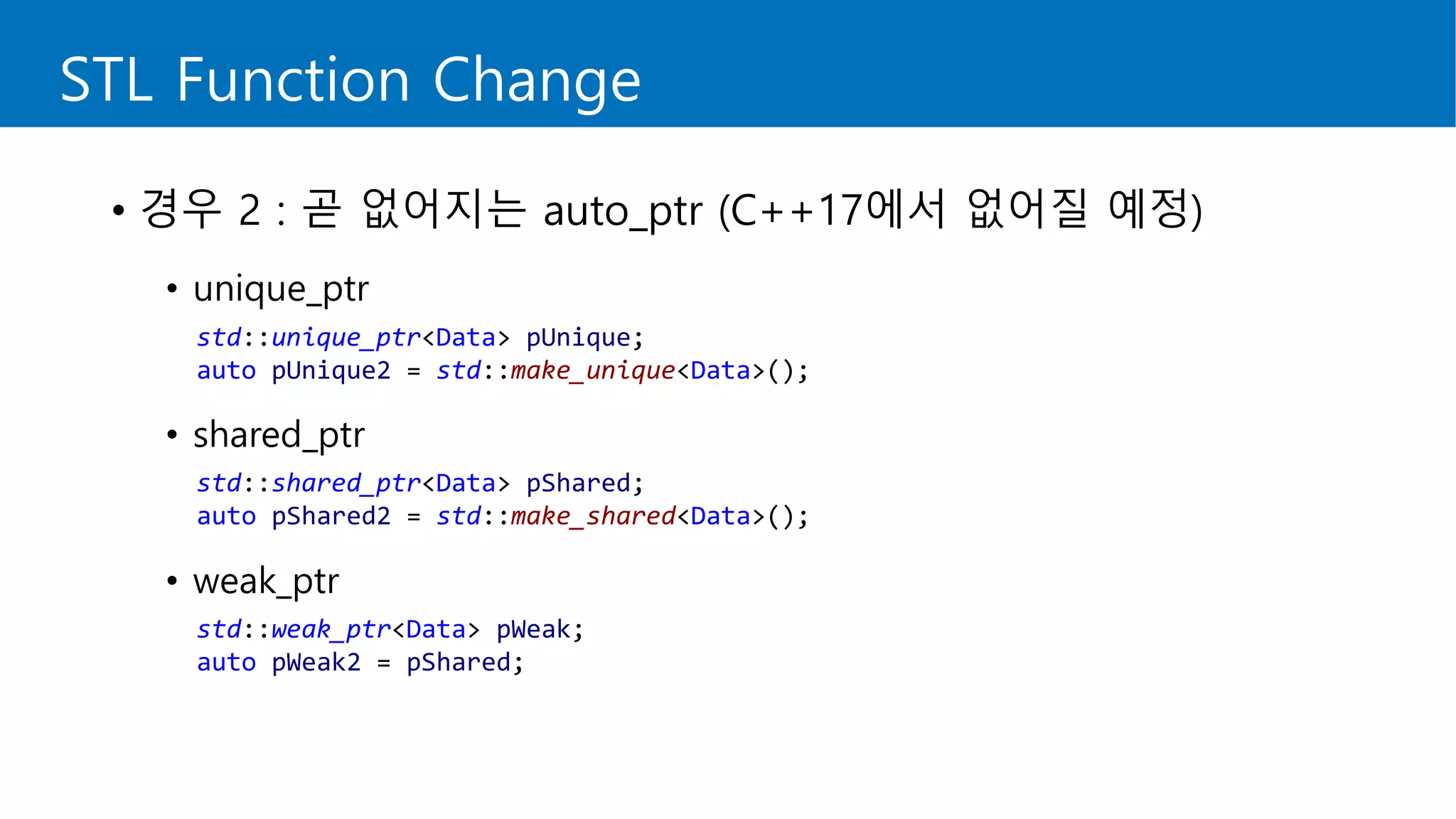 STL Function Change

• 경우 2 : 곧 없어지는 auto_ptr (C++17에서 없어질 예정)

• unique_ptr

std::unique_ptr<Data> pUnique;
auto pUnique2 = std::make_unique<Data>();

• shared_ptr

std::shared_ptr<Data> pShared;
auto pShared2 = std::make_shared<Data>();

• weak_ptr

std::weak_ptr<Data> pWeak;
auto pWeak2 = pShared;